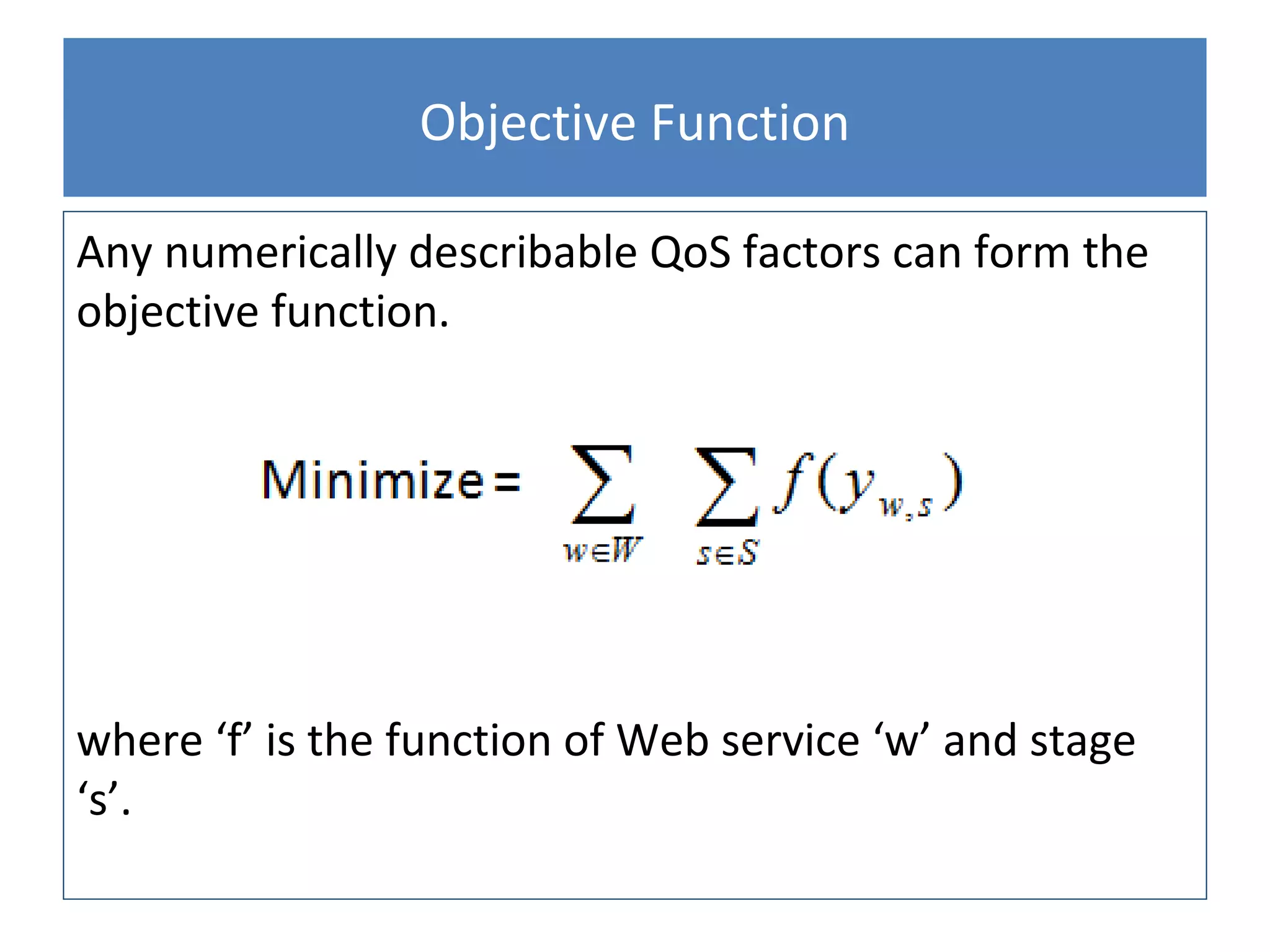 Objective Function

Any numerically describable QoS factors can form the objective function.

Minimize = $\sum_{w \in W} \sum_{s \in S} f(y_{w,s})$

where ‘f’ is the function of Web service ‘w’ and stage ‘s’.